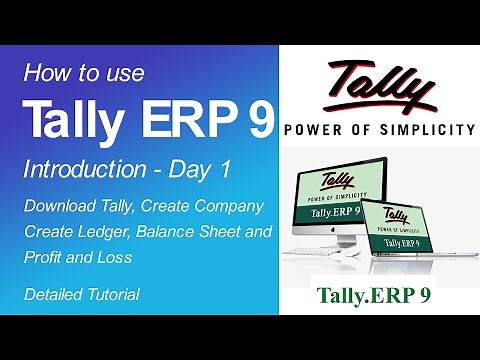 How to use

Tally ERP 9

Introduction - Day 1

Download Tally, Create Company Create Ledger, Balance Sheet and Profit and Loss

Detailed Tutorial

Tally

POWER OF SIMPLICITY

Tally

POWER OF SIMPLICITY

Tally.ERP 9

Tally

POWER OF SIMPLICITY

Tally.ERP 9

Tally.ERP 9